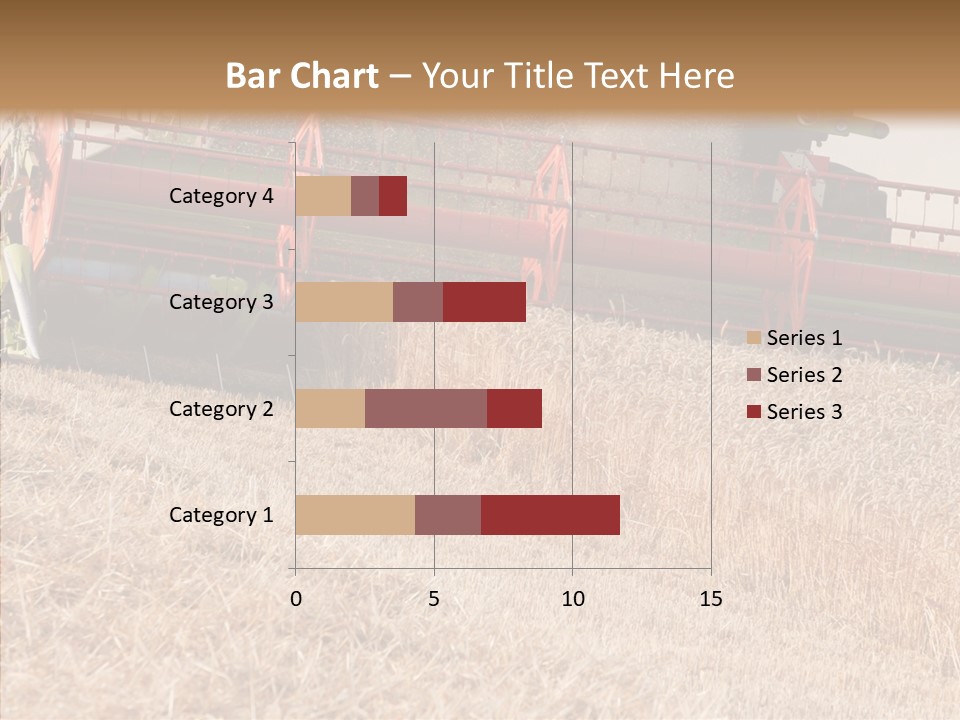 Bar Chart – Your Title Text Here

Category 4
Category 3
Category 2
Category 1

0
5
10
15

Series 1
Series 2
Series 3